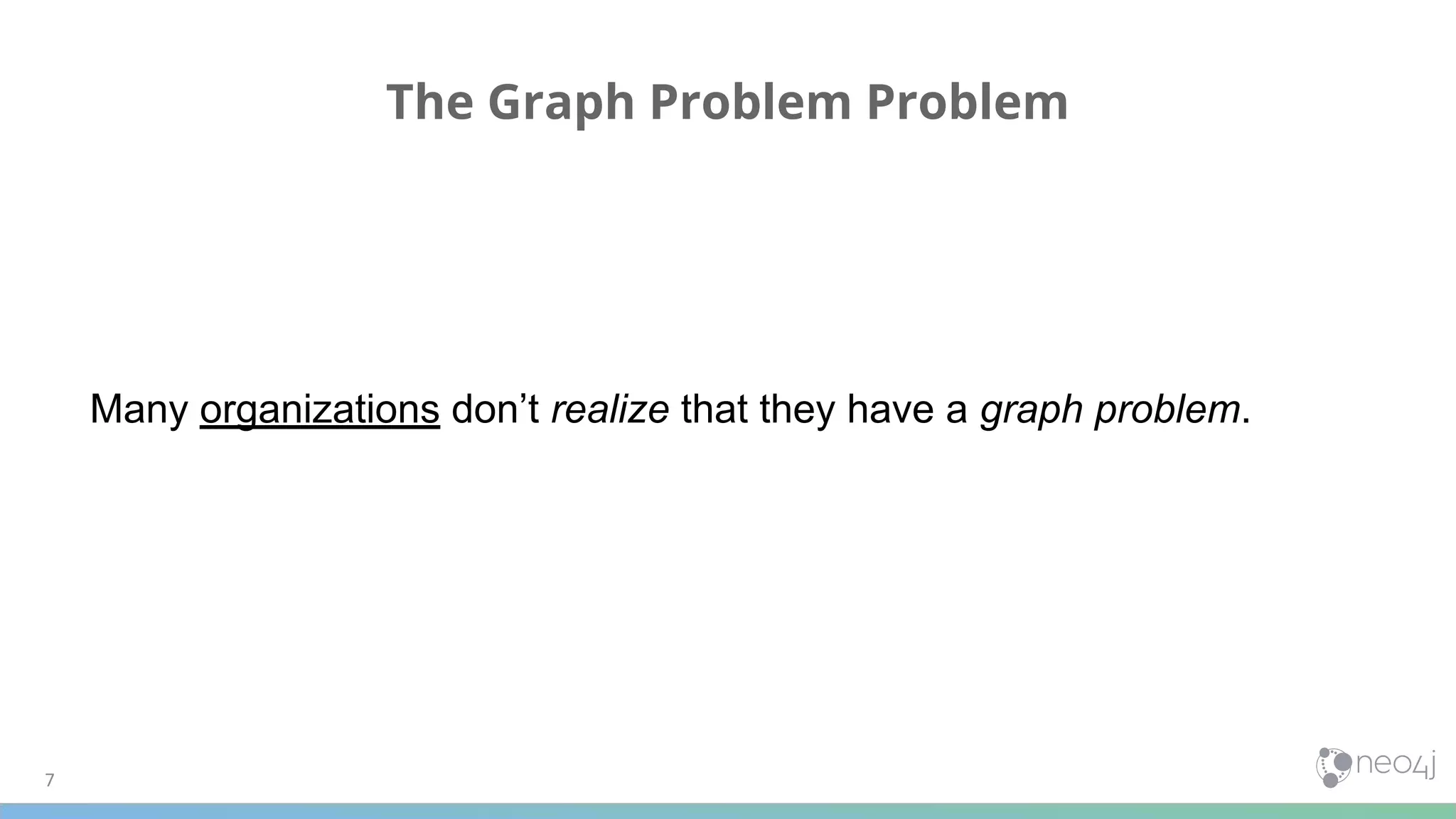 The Graph Problem Problem

Many organizations don’t realize that they have a graph problem.

7

neo4j